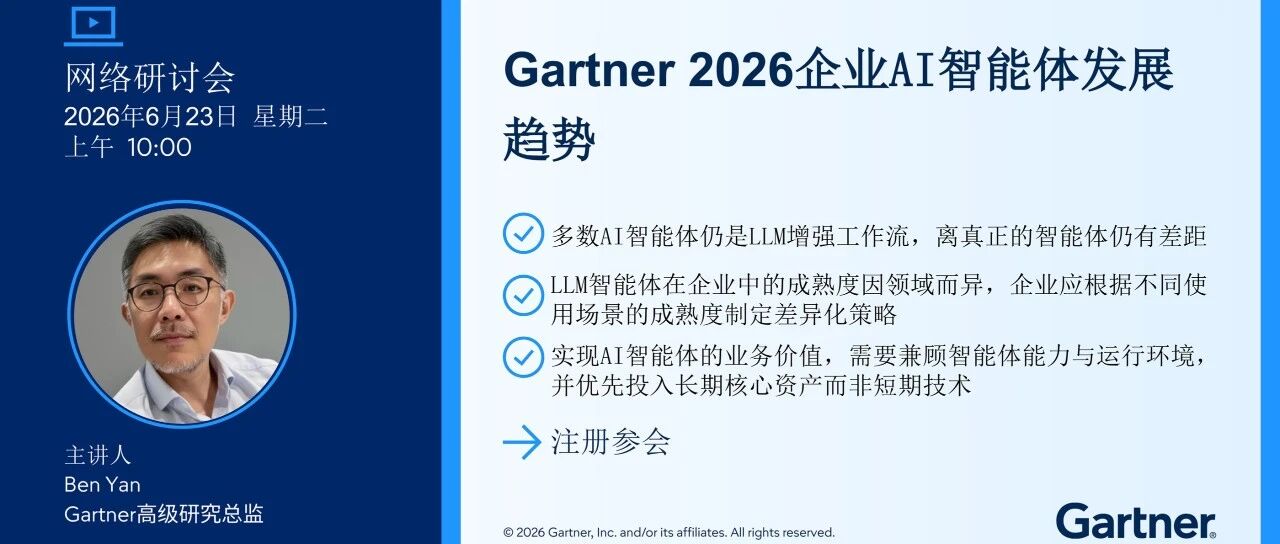 网络研讨会
2026年6月23日 星期二
上午 10:00

主讲人
Ben Yan
Gartner高级研究总监

Gartner 2026企业AI智能体发展趋势

多数AI智能体仍是LLM增强工作流，离真正的智能体仍有差距

LLM智能体在企业中的成熟度因领域而异，企业应根据不同使用场景的成熟度制定差异化策略

实现AI智能体的业务价值，需要兼顾智能体能力与运行环境，并优先投入长期核心资产而非短期技术

注册参会

© 2026 Gartner, Inc. and/or its affiliates. All rights reserved.

Gartner